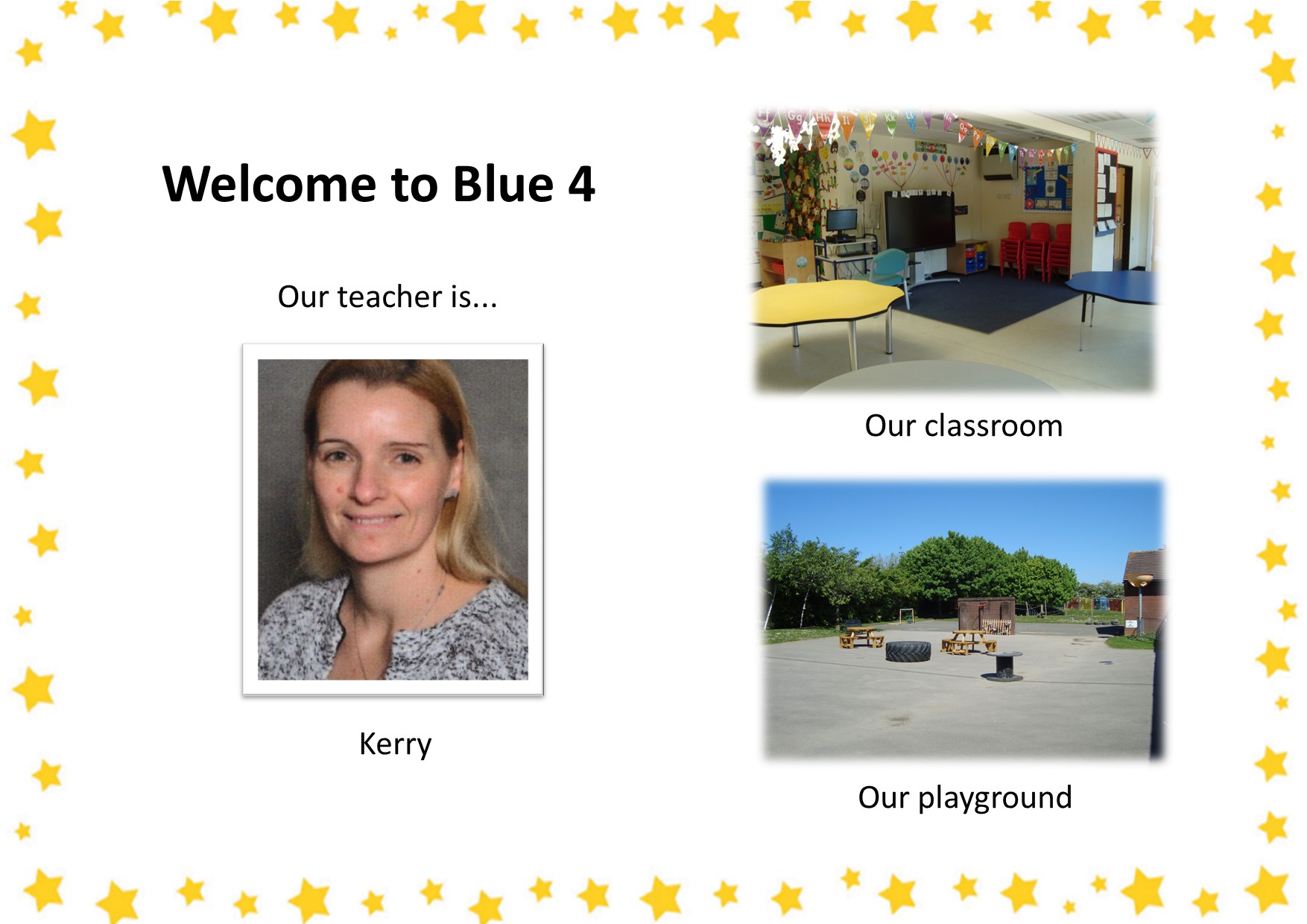 Welcome to Blue 4

Our teacher is...

Kerry

Our classroom

Our playground